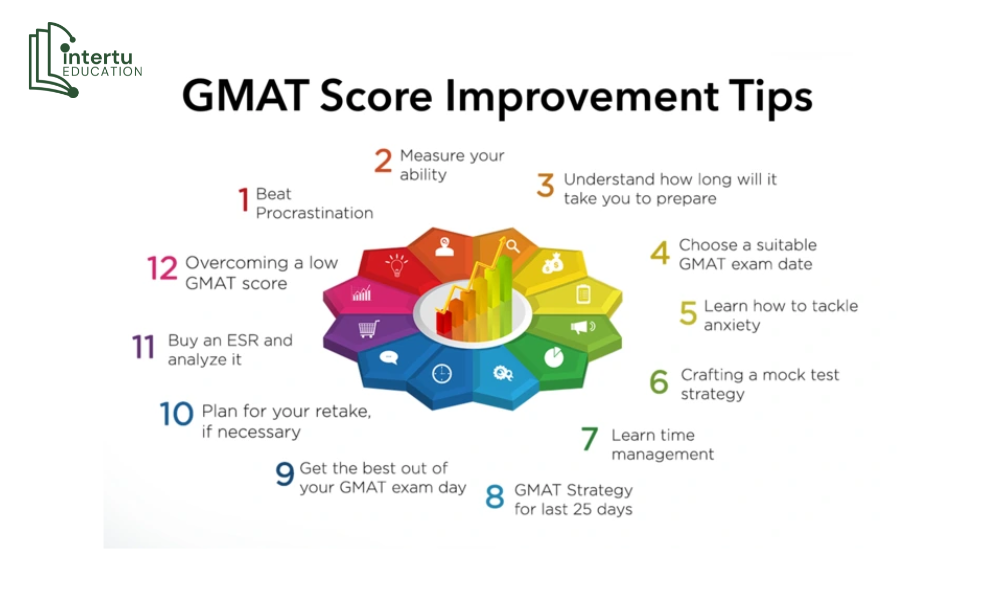 intertu EDUCATION

GMAT Score Improvement Tips

1 Beat Procrastination

2 Measure your ability

3 Understand how long will it take you to prepare

4 Choose a suitable GMAT exam date

5 Learn how to tackle anxiety

6 Crafting a mock test strategy

7 Learn time management

8 GMAT Strategy for last 25 days

9 Get the best out of your GMAT exam day

10 Plan for your retake, if necessary

11 Buy an ESR and analyze it

12 Overcoming a low GMAT score